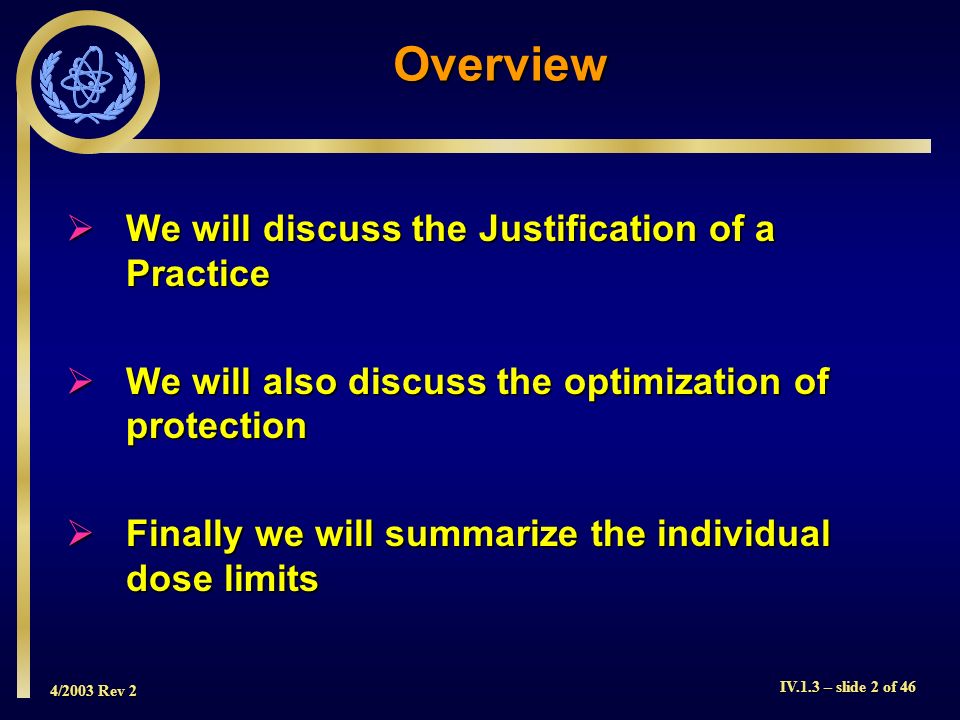 Overview

➢ We will discuss the Justification of a Practice

➢ We will also discuss the optimization of protection

➢ Finally we will summarize the individual dose limits

4/2003 Rev 2

IV.1.3 – slide 2 of 46